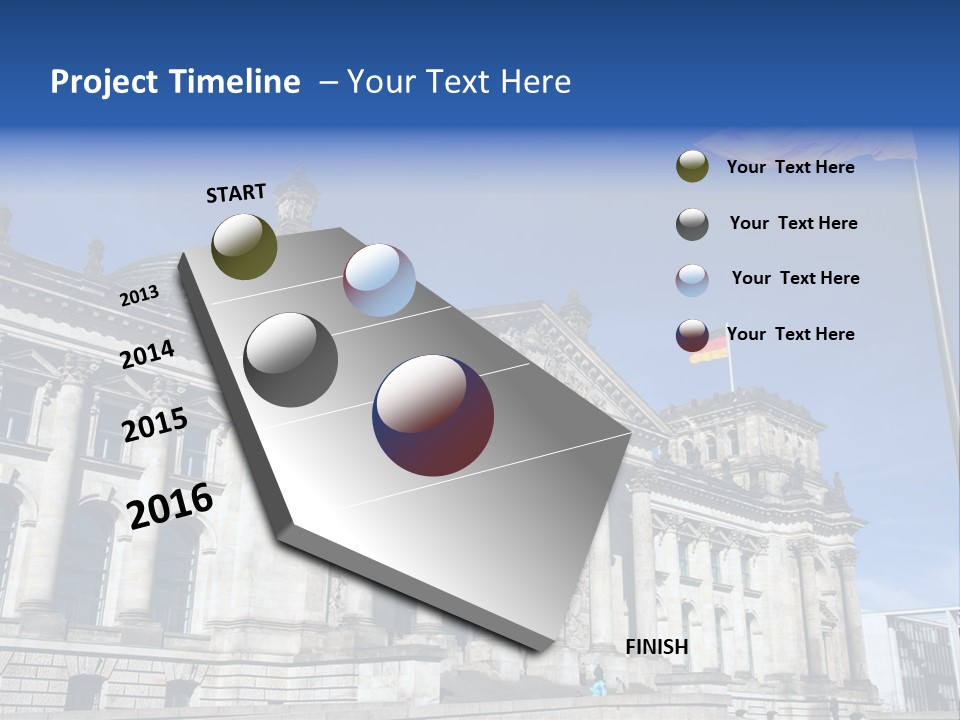 Project Timeline – Your Text Here

START

2013

2014

2015

2016

FINISH

Your Text Here

Your Text Here

Your Text Here

Your Text Here